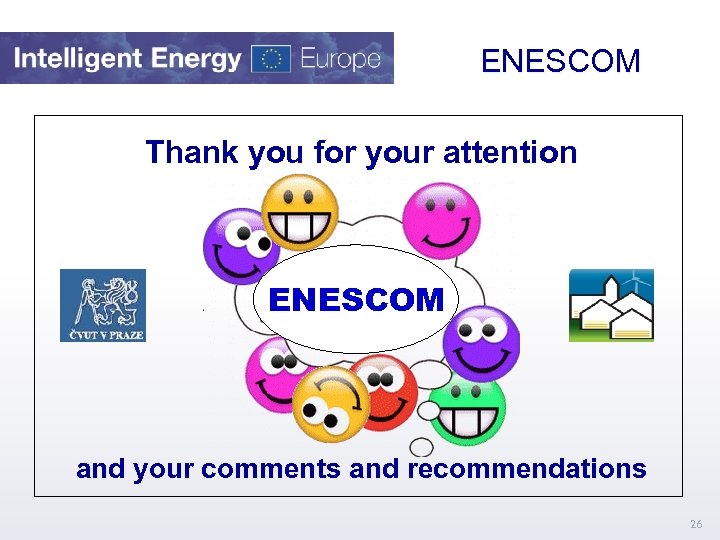 Intelligent Energy Europe

ENESCOM

Thank you for your attention

ČVUT V PRAZE

ENESCOM

and your comments and recommendations

26